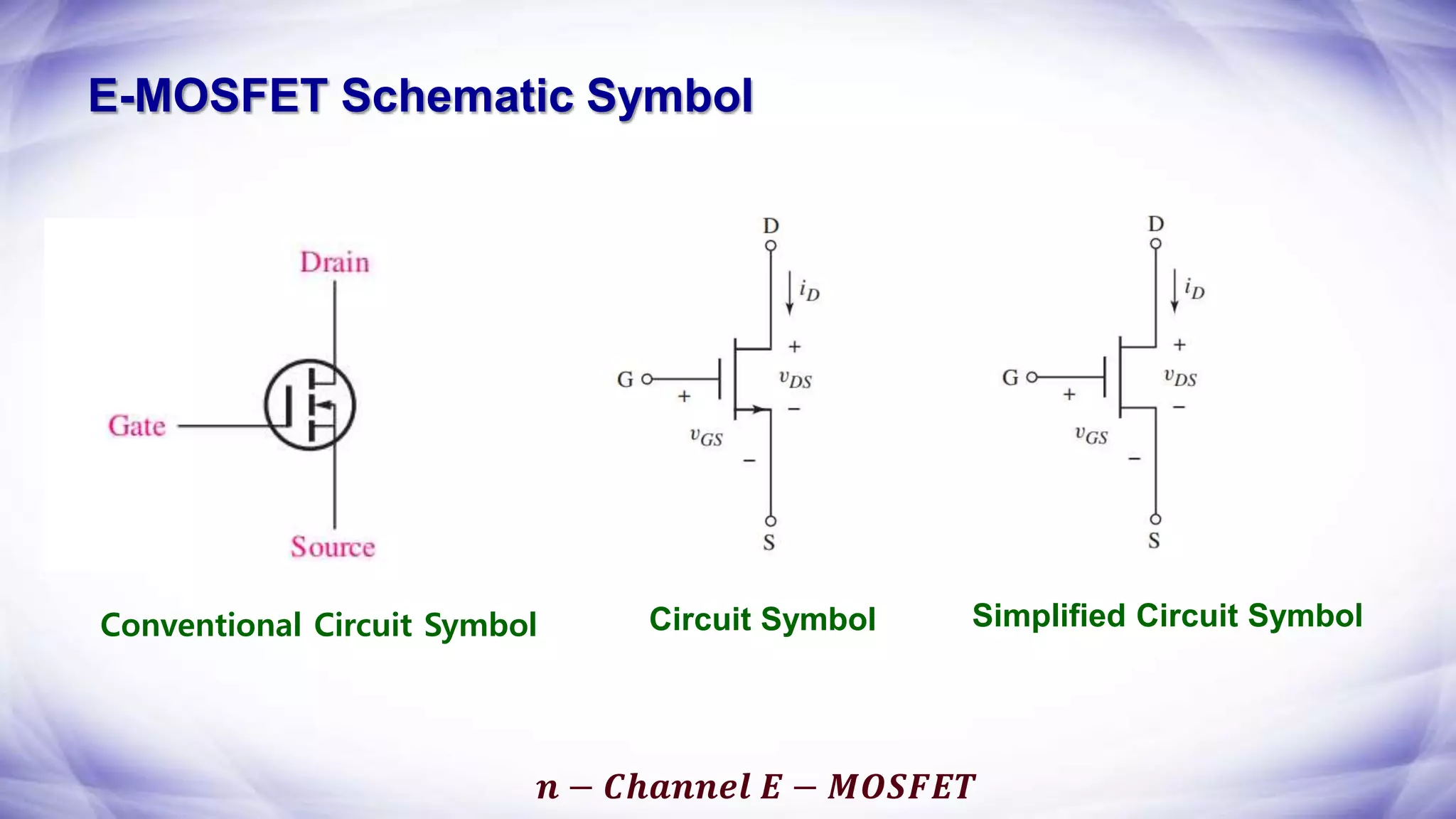 E-MOSFET Schematic Symbol

Drain

Gate

Source

D

$i_D$

+

G

$v_{DS}$

+

−

$v_{GS}$

−

S

D

$i_D$

+

G

$v_{DS}$

+

−

$v_{GS}$

−

S

Conventional Circuit Symbol

Circuit Symbol

Simplified Circuit Symbol

$n - Channel\ E - MOSFET$